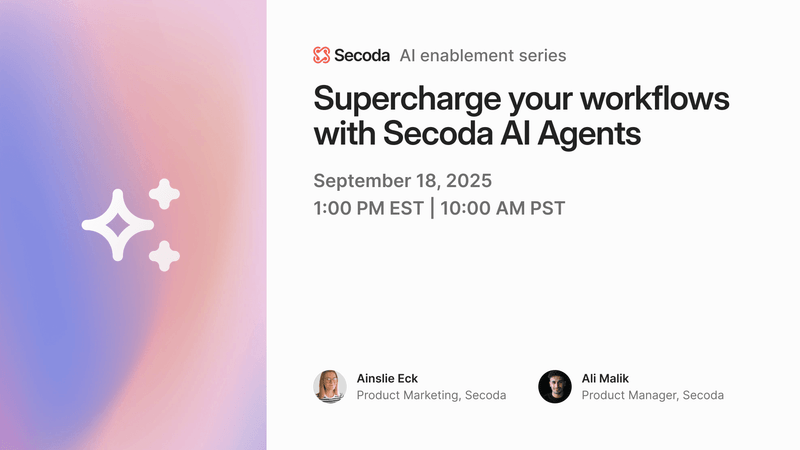 Secoda AI enablement series

Supercharge your workflows with Secoda AI Agents

September 18, 2025
1:00 PM EST | 10:00 AM PST

Ainslie Eck
Product Marketing, Secoda

Ali Malik
Product Manager, Secoda